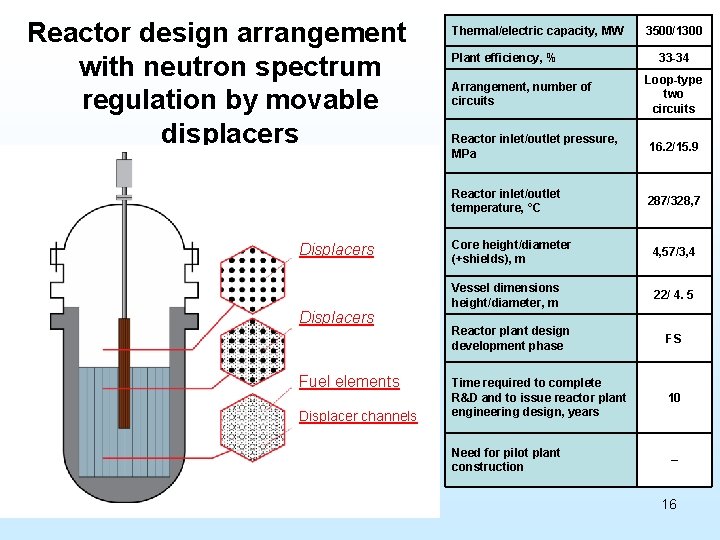 Reactor design arrangement with neutron spectrum regulation by movable displacers

Displacers

Displacers

Fuel elements

Displacer channels

| Thermal/electric capacity, MW | 3500/1300 |
|---|---|
| Plant efficiency, % | 33-34 |
| Arrangement, number of circuits | Loop-type two circuits |
| Reactor inlet/outlet pressure, MPa | 16.2/15.9 |
| Reactor inlet/outlet temperature, °C | 287/328,7 |
| Core height/diameter (+shields), m | 4,57/3,4 |
| Vessel dimensions height/diameter, m | 22/ 4. 5 |
| Reactor plant design development phase | FS |
| Time required to complete R&D and to issue reactor plant engineering design, years | 10 |
| Need for pilot plant construction | – |

16